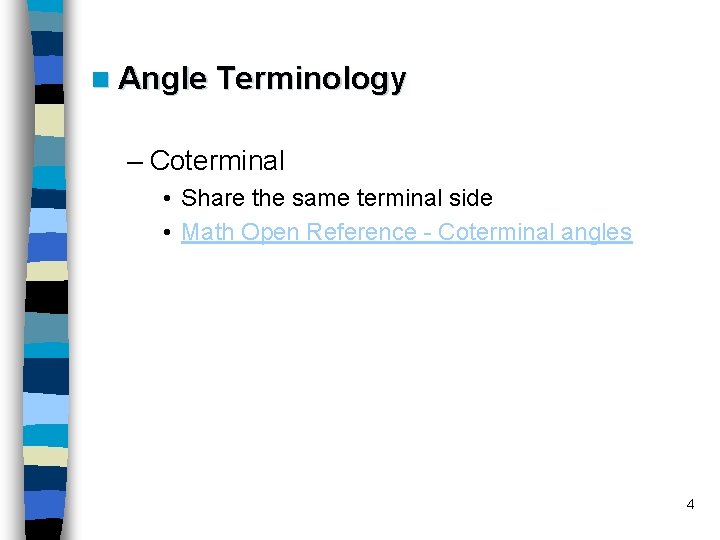 Angle Terminology

– Coterminal

• Share the same terminal side

• Math Open Reference - Coterminal angles

4